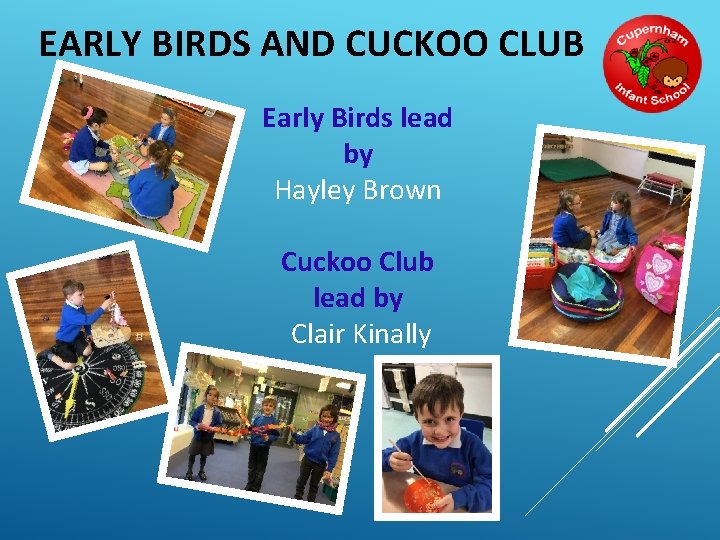 EARLY BIRDS AND CUCKOO CLUB

Cupernham Infant School

Early Birds lead by
Hayley Brown

Cuckoo Club lead by
Clair Kinally